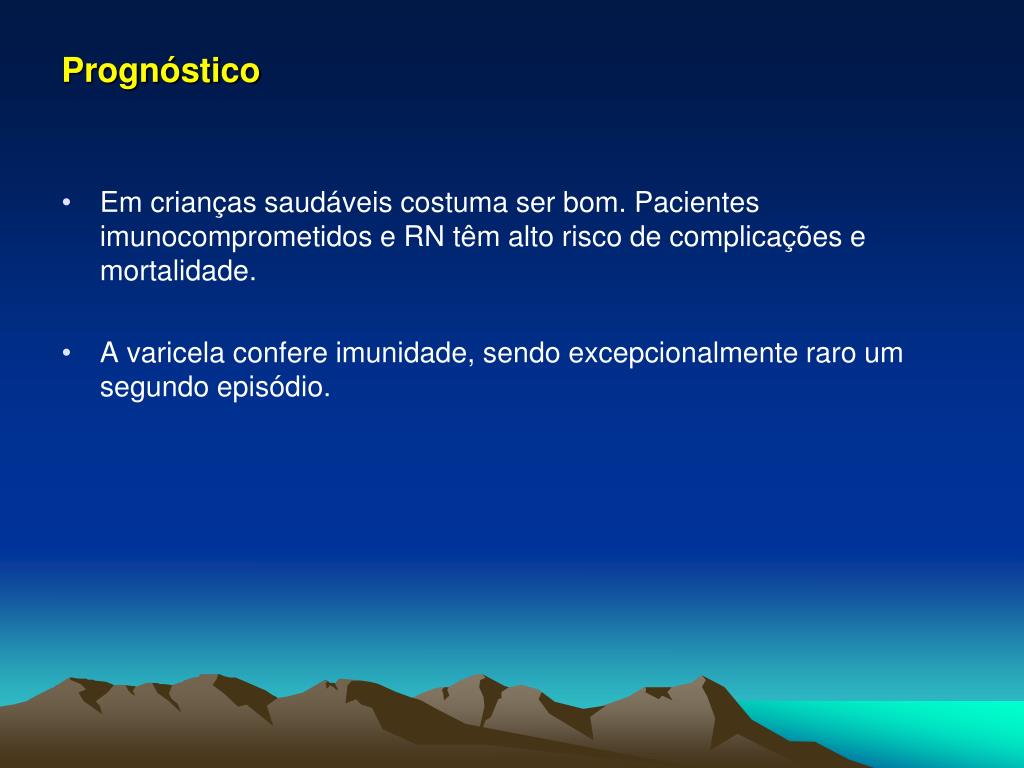 Prognóstico

• Em crianças saudáveis costuma ser bom. Pacientes imunocomprometidos e RN têm alto risco de complicações e mortalidade.

• A varicela confere imunidade, sendo excepcionalmente raro um segundo episódio.